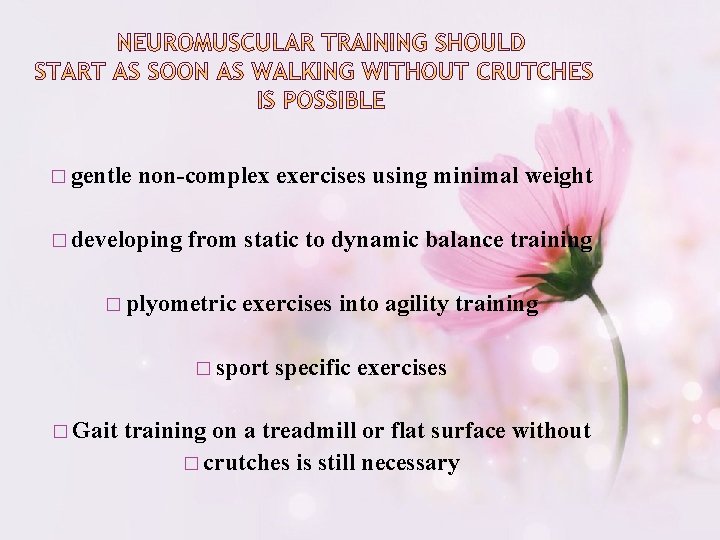 NEUROMUSCULAR TRAINING SHOULD START AS SOON AS WALKING WITHOUT CRUTCHES IS POSSIBLE

□ gentle non-complex exercises using minimal weight

□ developing from static to dynamic balance training

□ plyometric exercises into agility training

□ sport specific exercises

□ Gait training on a treadmill or flat surface without
□ crutches is still necessary